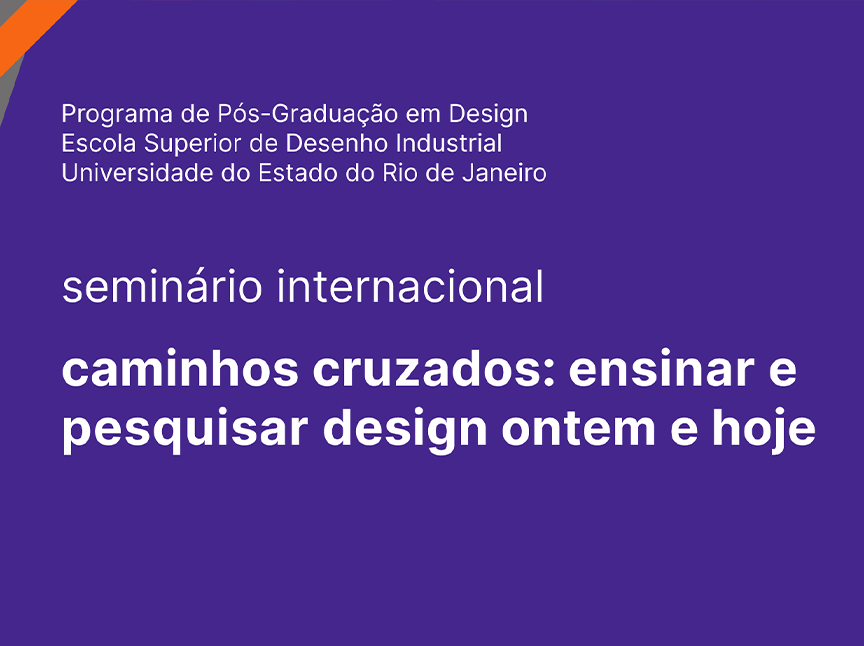 Programa de Pós-Graduação em Design
Escola Superior de Desenho Industrial
Universidade do Estado do Rio de Janeiro

seminário internacional

caminhos cruzados: ensinar e pesquisar design ontem e hoje